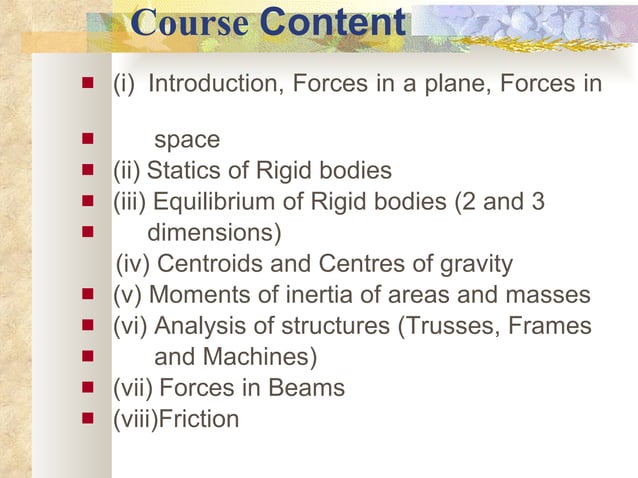 Course Content

- (i) Introduction, Forces in a plane, Forces in
- space
- (ii) Statics of Rigid bodies
- (iii) Equilibrium of Rigid bodies (2 and 3
- dimensions)

(iv) Centroids and Centres of gravity

- (v) Moments of inertia of areas and masses
- (vi) Analysis of structures (Trusses, Frames
- and Machines)
- (vii) Forces in Beams
- (viii)Friction